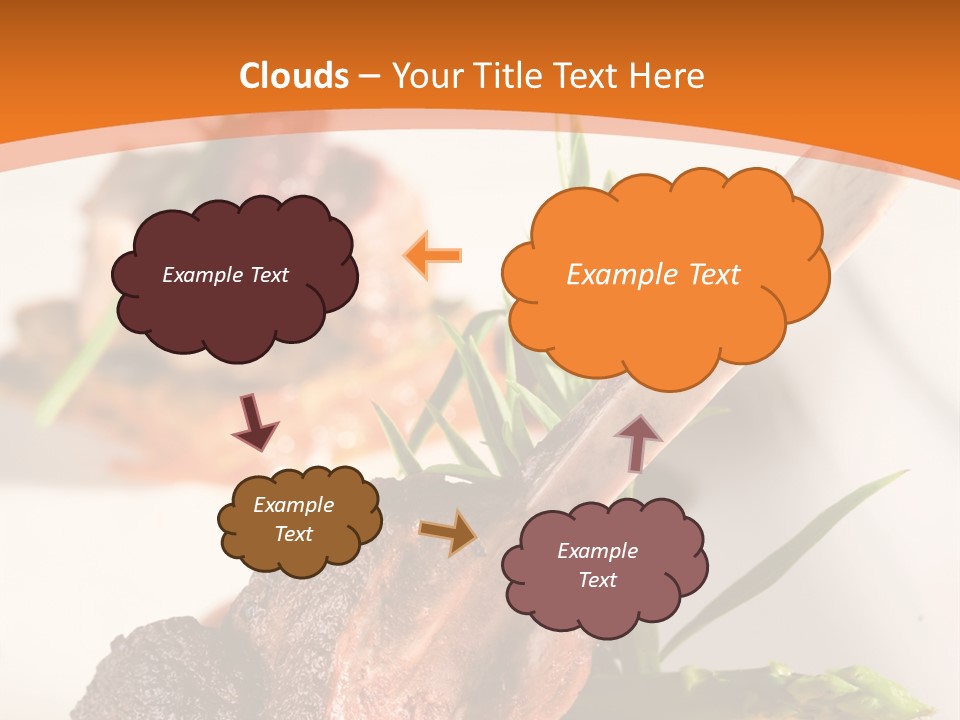 Clouds – Your Title Text Here

Example Text

Example Text

Example Text

Example Text